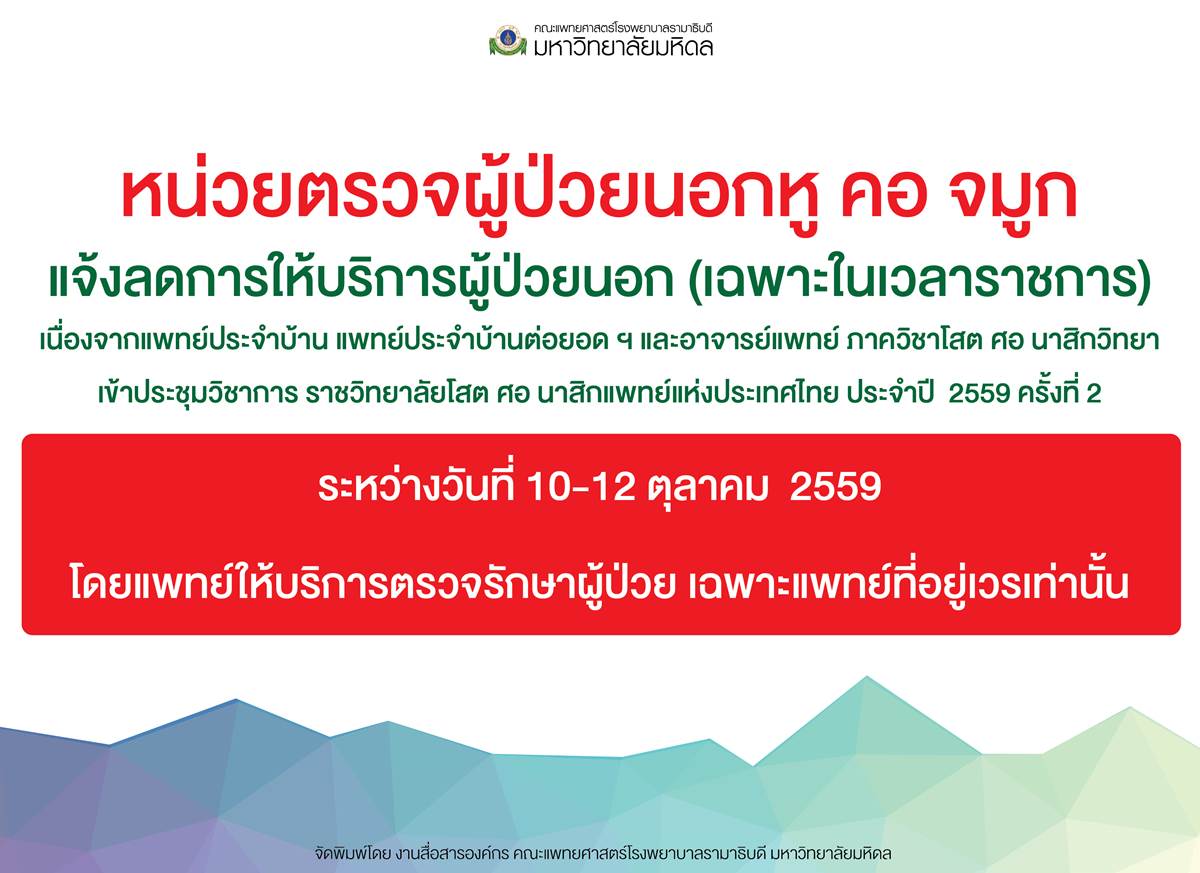 คณะแพทยศาสตร์โรงพยาบาลรามาธิบดี
มหาวิทยาลัยมหิดล

หน่วยตรวจผู้ป่วยนอกหู คอ จมูก

แจ้งลดการให้บริการผู้ป่วยนอก (เฉพาะในเวลาราชการ)

เนื่องจากแพทย์ประจำบ้าน แพทย์ประจำบ้านต่อยอด ฯ และอาจารย์แพทย์ ภาควิชาโสต ศอ นาสิกวิทยา

เข้าประชุมวิชาการ ราชวิทยาลัยโสต ศอ นาสิกแพทย์แห่งประเทศไทย ประจำปี 2559 ครั้งที่ 2

ระหว่างวันที่ 10-12 ตุลาคม 2559

โดยแพทย์ให้บริการตรวจรักษาผู้ป่วย เฉพาะแพทย์ที่อยู่เวรเท่านั้น

จัดพิมพ์โดย งานสื่อสารองค์กร คณะแพทยศาสตร์โรงพยาบาลรามาธิบดี มหาวิทยาลัยมหิดล